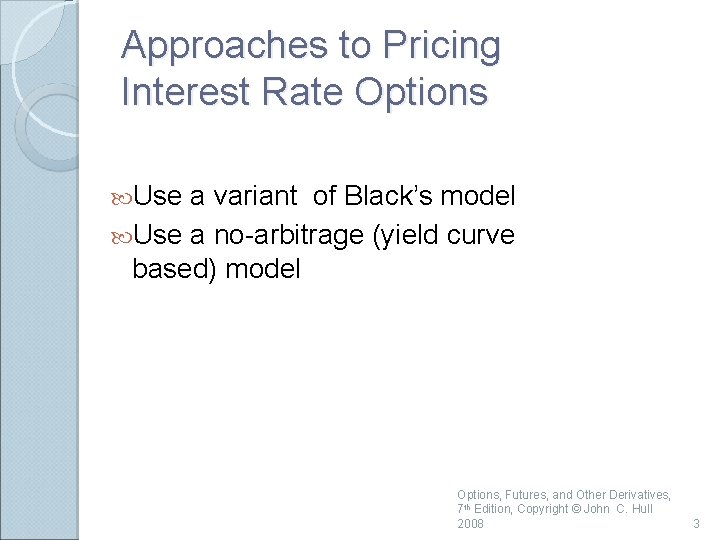 Approaches to Pricing Interest Rate Options

Use a variant of Black's model

Use a no-arbitrage (yield curve based) model

Options, Futures, and Other Derivatives, 7th Edition, Copyright © John C. Hull 2008

3